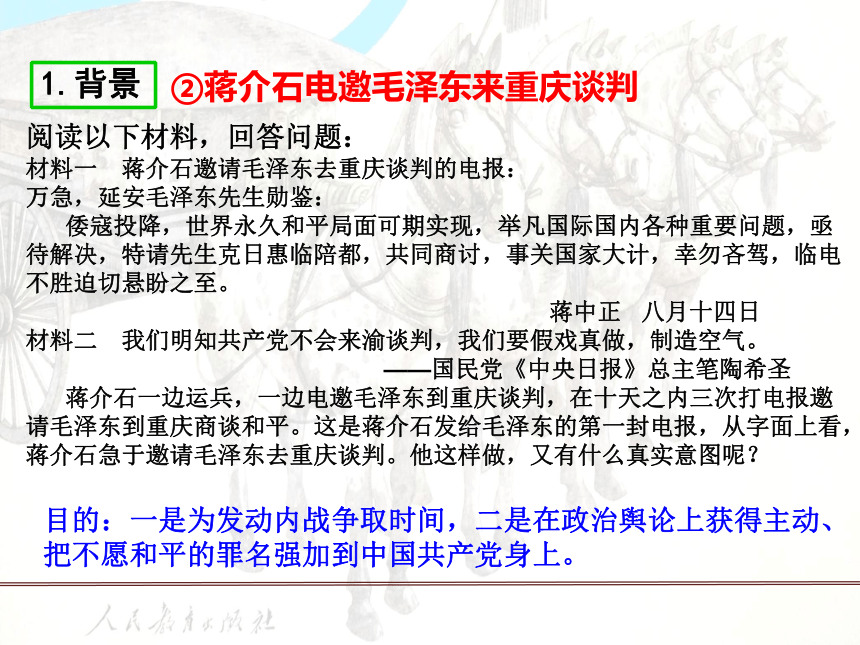 1. 背景 ②蒋介石电邀毛泽东来重庆谈判

阅读以下材料，回答问题：
材料一　蒋介石邀请毛泽东去重庆谈判的电报：
万急，延安毛泽东先生勋鉴：
　　倭寇投降，世界永久和平局面可期实现，举凡国际国内各种重要问题，亟待解决，特请先生克日惠临陪都，共同商讨，事关国家大计，幸勿吝驾，临电不胜迫切悬盼之至。
蒋中正　八月十四日
材料二　我们明知共产党不会来渝谈判，我们要假戏真做，制造空气。
——国民党《中央日报》总主笔陶希圣
　　蒋介石一边运兵，一边电邀毛泽东到重庆谈判，在十天之内三次打电报邀请毛泽东到重庆商谈和平。这是蒋介石发给毛泽东的第一封电报，从字面上看，蒋介石急于邀请毛泽东去重庆谈判。他这样做，又有什么真实意图呢？

目的：一是为发动内战争取时间，二是在政治舆论上获得主动、把不愿和平的罪名强加到中国共产党身上。

人民教育出版社